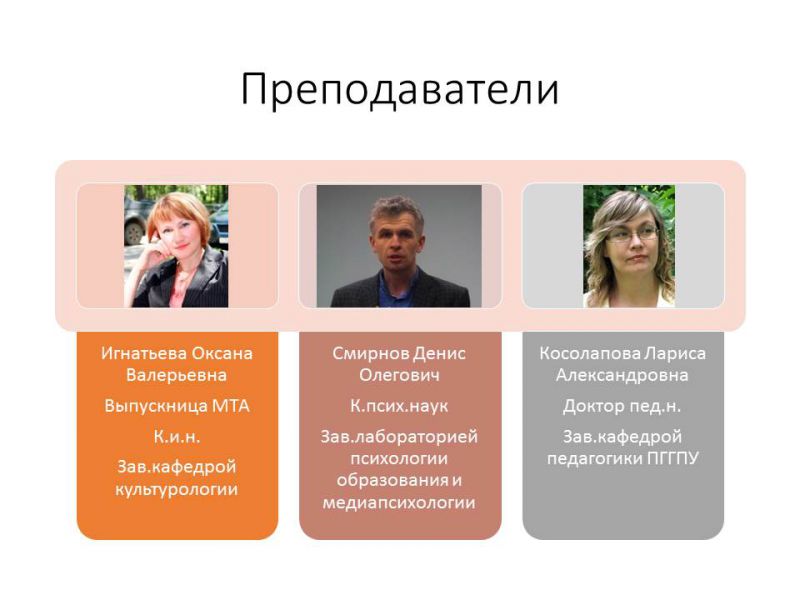 Преподаватели

Игнатьева Оксана Валерьевна

Выпускница МТА

К.и.н.

Зав.кафедрой культурологии

Смирнов Денис Олегович

К.псих.наук

Зав.лабораторией психологии образования и медиапсихологии

Косолапова Лариса Александровна

Доктор пед.н.

Зав.кафедрой педагогики ПГГПУ